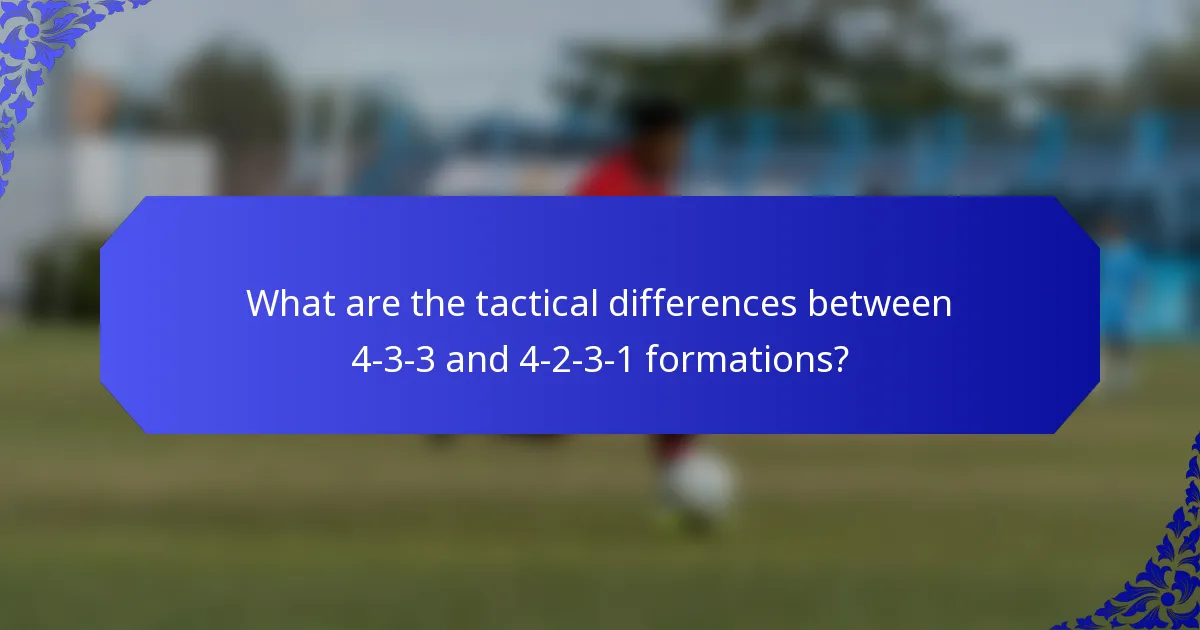 What are the tactical differences between 4-3-3 and 4-2-3-1 formations?